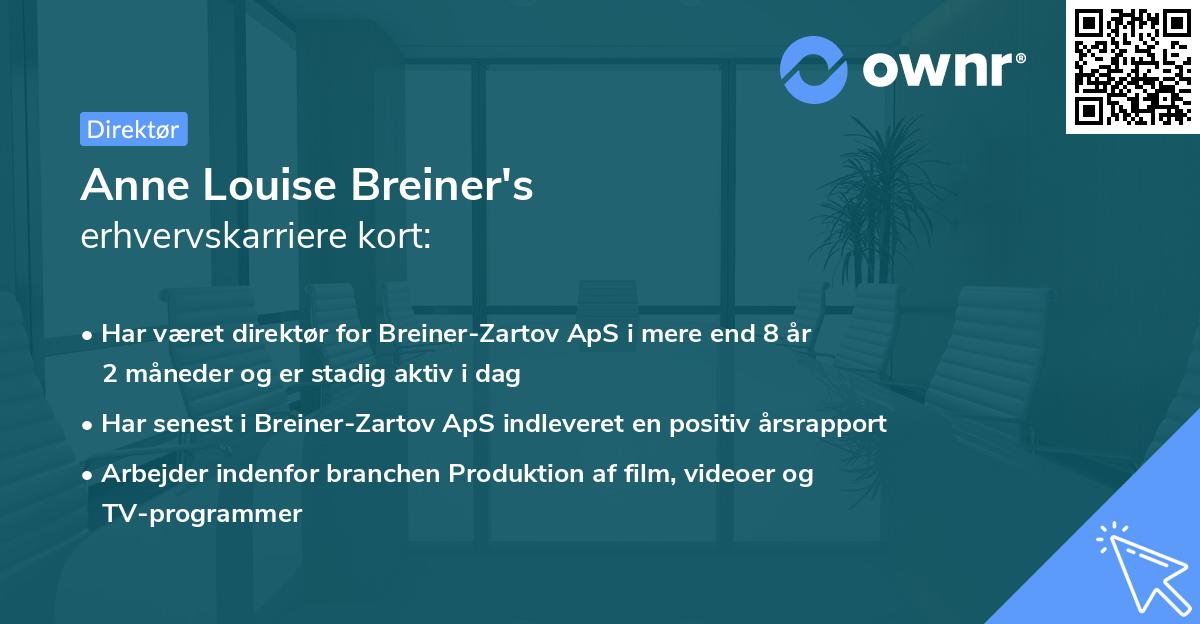 ownr®

Direktør

Anne Louise Breiner's
erhvervskarriere kort:

• Har været direktør for Breiner-Zartov ApS i mere end 8 år 2 måneder og er stadig aktiv i dag
• Har senest i Breiner-Zartov ApS indleveret en positiv årsrapport
• Arbejder indenfor branchen Produktion af film, videoer og TV-programmer